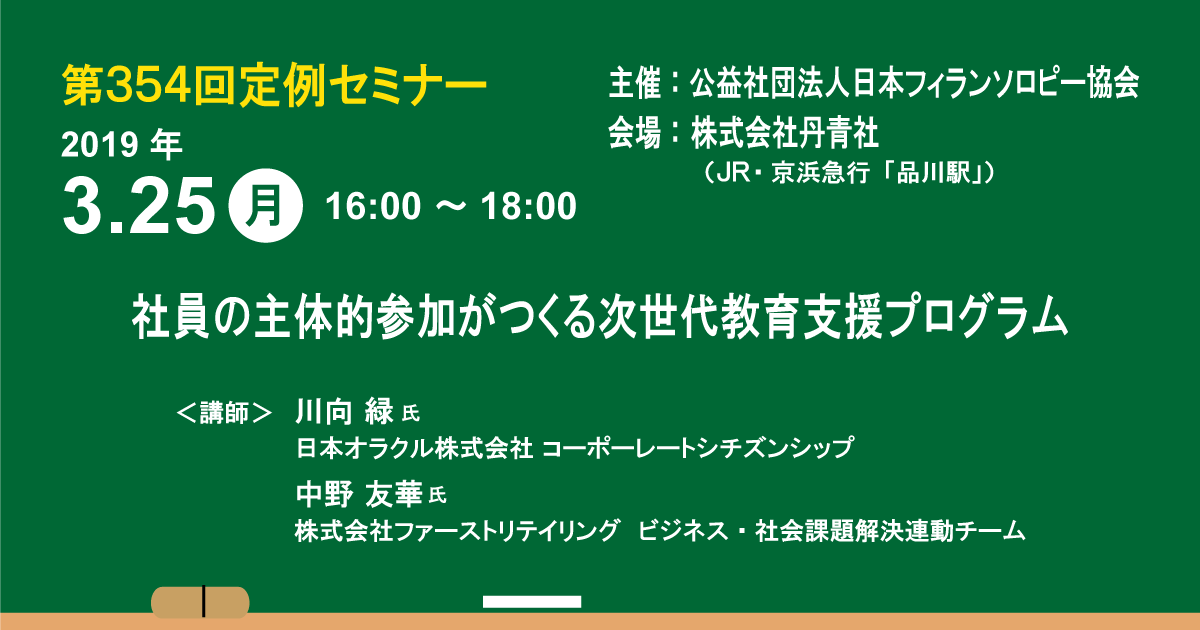 第354回定例セミナー

2019 年

3.25 月 16:00 ～ 18:00

主催：公益社団法人日本フィランソロピー協会

会場：株式会社丹青社
（JR・京浜急行「品川駅」）

社員の主体的参加がつくる次世代教育支援プログラム

＜講師＞ 川向 緑 氏
日本オラクル株式会社 コーポーレートシチズンシップ

中野 友華 氏
株式会社ファーストリテイリング ビジネス・社会課題解決連動チーム